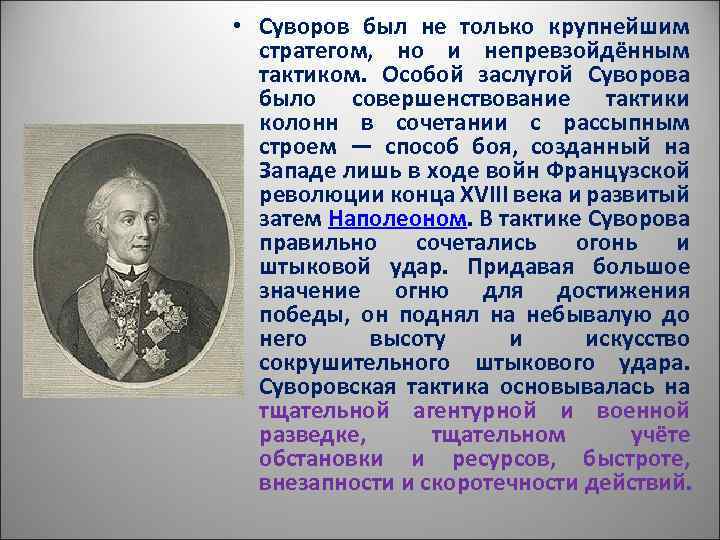 • Суворов был не только крупнейшим стратегом, но и непревзойдённым тактиком. Особой заслугой Суворова было совершенствование тактики колонн в сочетании с рассыпным строем — способ боя, созданный на Западе лишь в ходе войн Французской революции конца XVIII века и развитый затем Наполеоном. В тактике Суворова правильно сочетались огонь и штыковой удар. Придавая большое значение огню для достижения победы, он поднял на небывалую до него высоту и искусство сокрушительного штыкового удара. Суворовская тактика основывалась на тщательной агентурной и военной разведке, тщательном учёте обстановки и ресурсов, быстроте, внезапности и скоротечности действий.